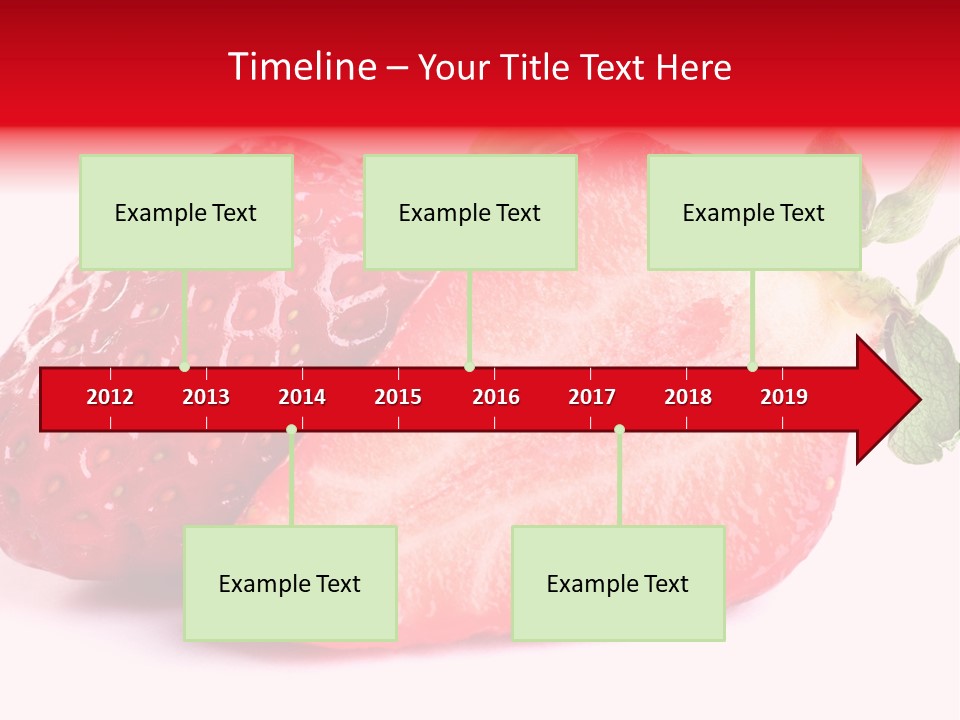 Timeline – Your Title Text Here

Example Text

Example Text

Example Text

2012 2013 2014 2015 2016 2017 2018 2019

Example Text

Example Text